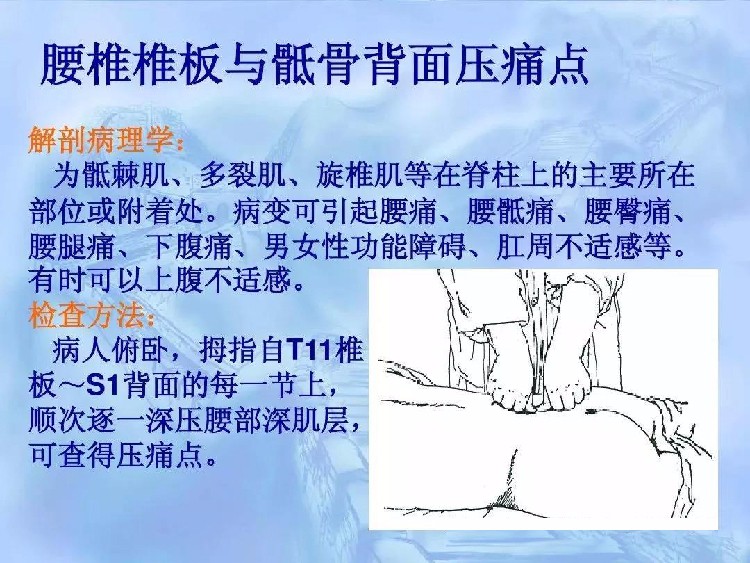 腰椎椎板与骶骨背面压痛点

解剖病理学：

为骶棘肌、多裂肌、旋椎肌等在脊柱上的主要所在部位或附着处。病变可引起腰痛、腰骶痛、腰臀痛、腰腿痛、下腹痛、男女性功能障碍、肛周不适感等。有时可以上腹不适感。

检查方法：

病人俯卧，拇指自T11椎板～S1背面的每一节上，顺次逐一深压腰部深肌层，可查得压痛点。